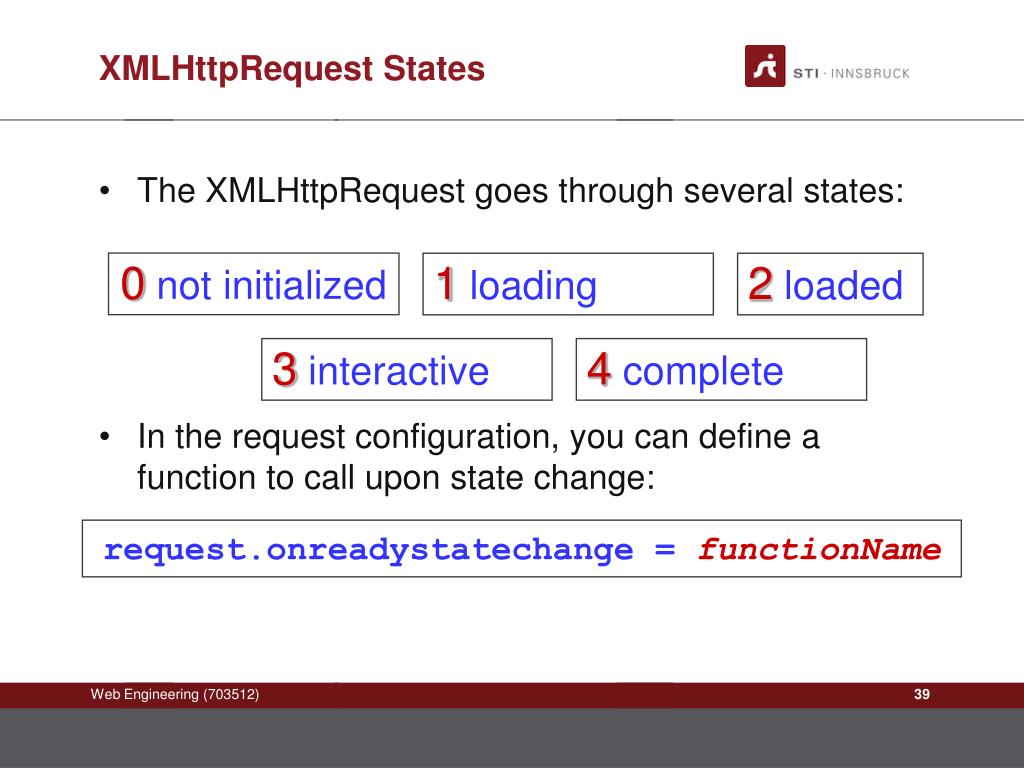 XMLHttpRequest States

STI · INNSBRUCK

• The XMLHttpRequest goes through several states:

0 not initialized

1 loading

2 loaded

3 interactive

4 complete

• In the request configuration, you can define a function to call upon state change:

request.onreadystatechange = functionName

Web Engineering (703512)

39